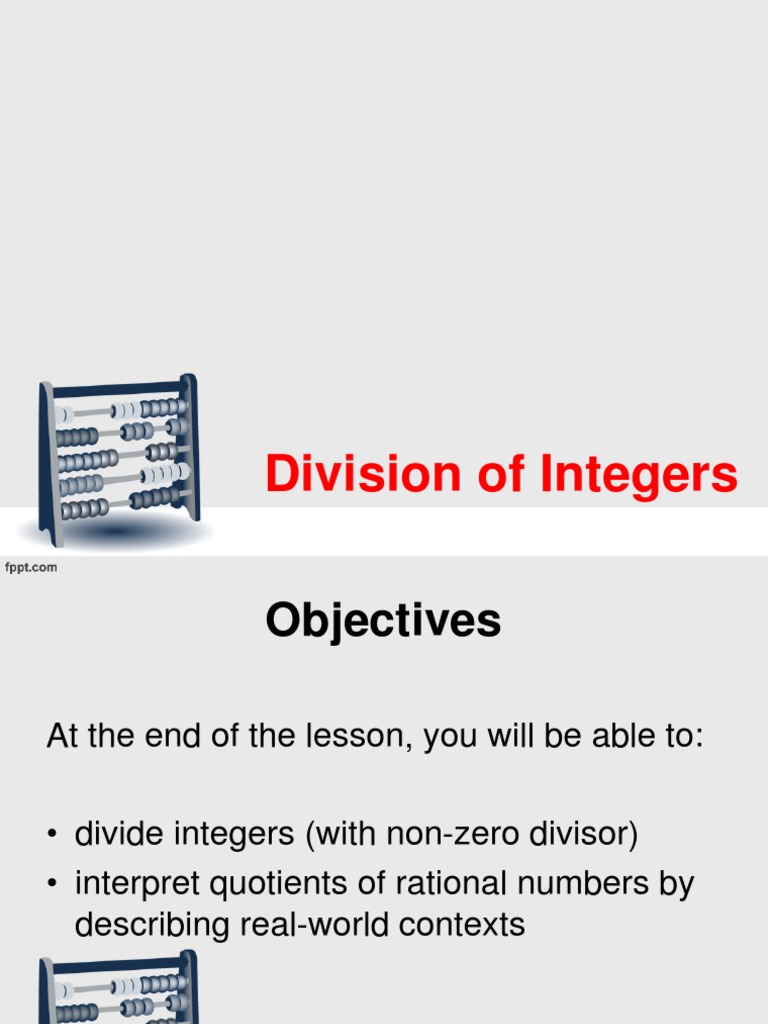 Division of Integers

fppt.com

Objectives

At the end of the lesson, you will be able to:

• divide integers (with non-zero divisor)
• interpret quotients of rational numbers by describing real-world contexts